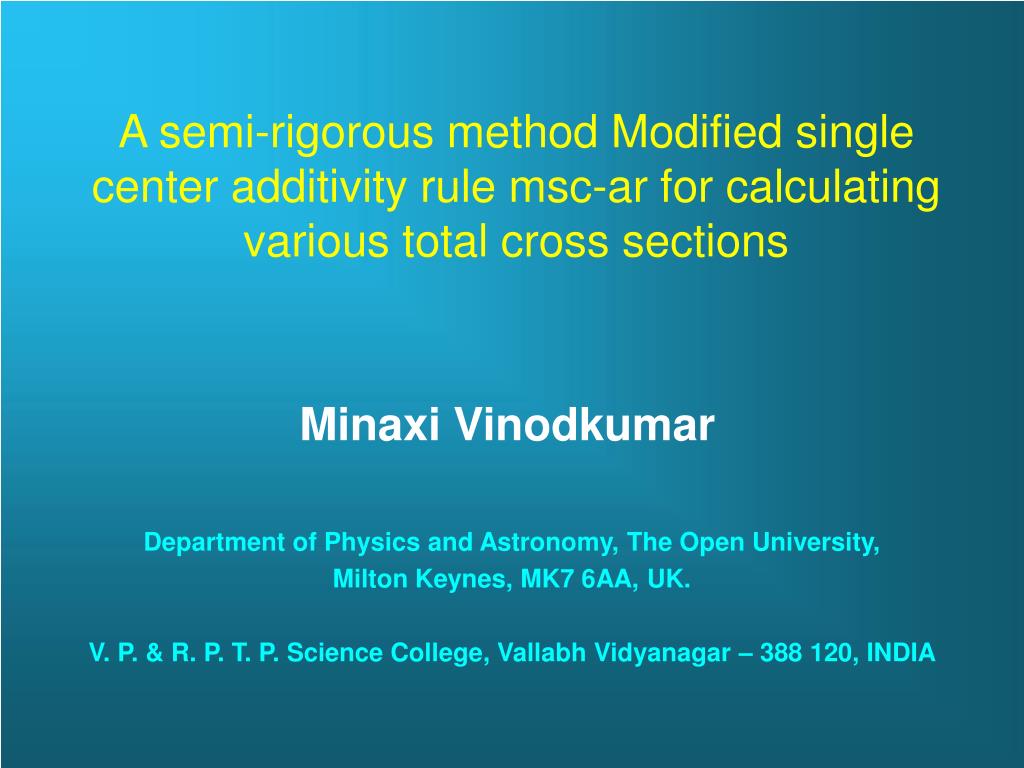 A semi-rigorous method Modified single center additivity rule msc-ar for calculating various total cross sections

Minaxi Vinodkumar

Department of Physics and Astronomy, The Open University,
Milton Keynes, MK7 6AA, UK.

V. P. & R. P. T. P. Science College, Vallabh Vidyanagar – 388 120, INDIA